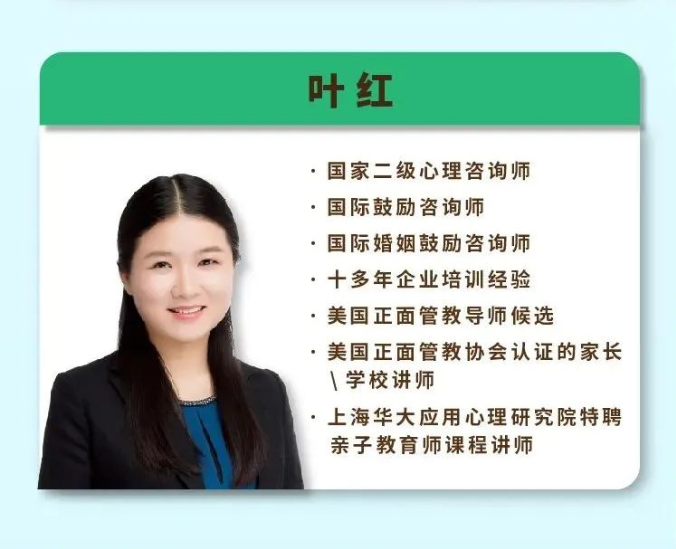 叶红

· 国家二级心理咨询师
· 国际鼓励咨询师
· 国际婚姻鼓励咨询师
· 十多年企业培训经验
· 美国正面管教导师候选
· 美国正面管教协会认证的家长\学校讲师
· 上海华大应用心理研究院特聘亲子教育师课程讲师